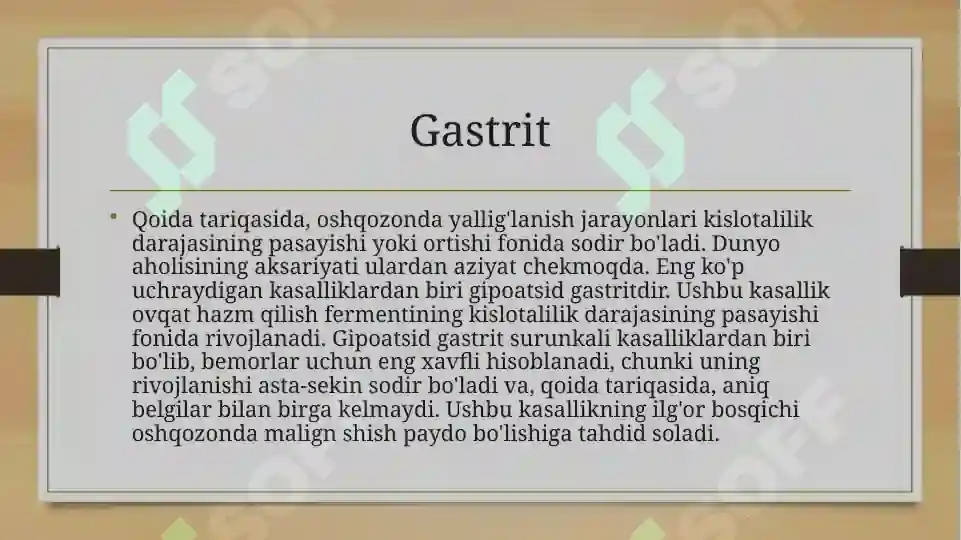 Gastrit

• Qoida tariqasida, oshqozonda yallig'lanish jarayonlari kislotalilik darajasining pasayishi yoki ortishi fonida sodir bo'ladi. Dunyo aholisining aksariyati ulardan aziyat chekmoqda. Eng ko'p uchraydigan kasalliklardan biri gipoatsid gastritdir. Ushbu kasallik ovqat hazm qilish fermentining kislotalilik darajasining pasayishi fonida rivojlanadi. Gipoatsid gastrit surunkali kasalliklardan biri bo'lib, bemorlar uchun eng xavfli hisoblanadi, chunki uning rivojlanishi asta-sekin sodir bo'ladi va, qoida tariqasida, aniq belgilar bilan birga kelmaydi. Ushbu kasallikning ilg'or bosqichi oshqozonda malign shish paydo bo'lishiga tahdid soladi.